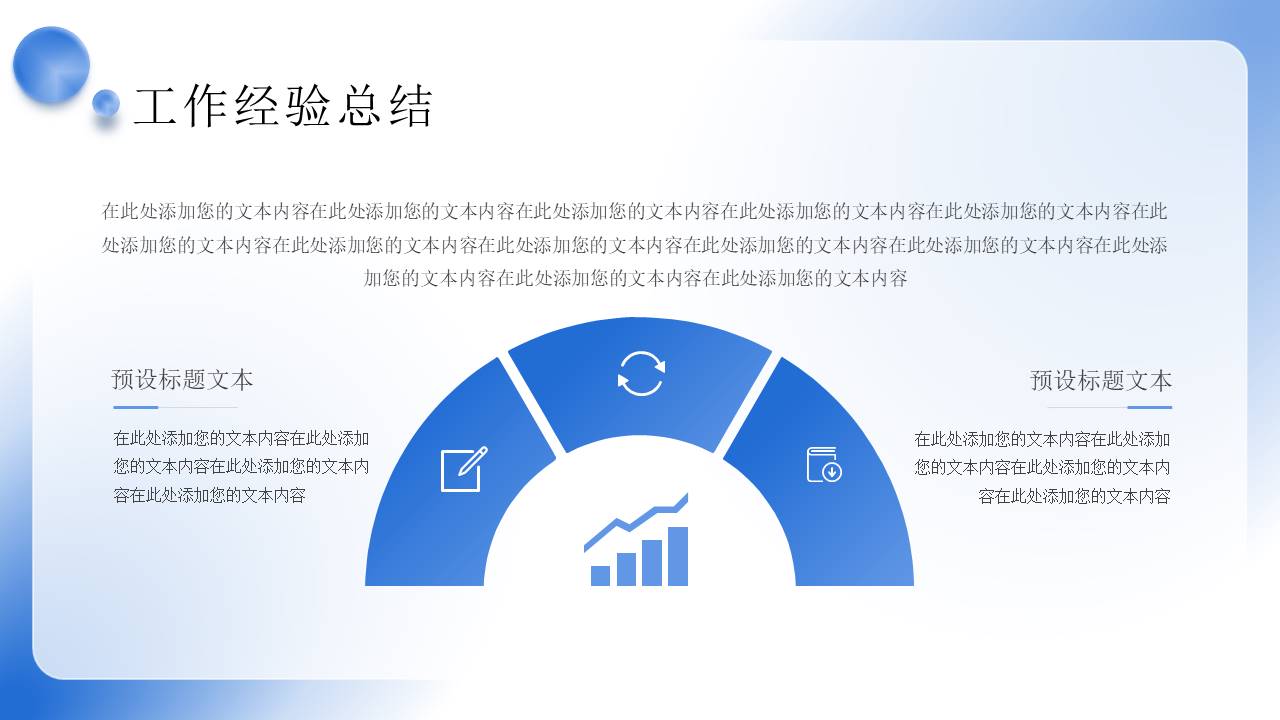 工作经验总结

在此处添加您的文本内容在此处添加您的文本内容在此处添加您的文本内容在此处添加您的文本内容在此处添加您的文本内容在此处添加您的文本内容在此处添加您的文本内容在此处添加您的文本内容在此处添加您的文本内容在此处添加您的文本内容在此处添加您的文本内容在此处添加您的文本内容在此处添加您的文本内容

预设标题文本

在此处添加您的文本内容在此处添加您的文本内容在此处添加您的文本内容在此处添加您的文本内容

预设标题文本

在此处添加您的文本内容在此处添加您的文本内容在此处添加您的文本内容在此处添加您的文本内容